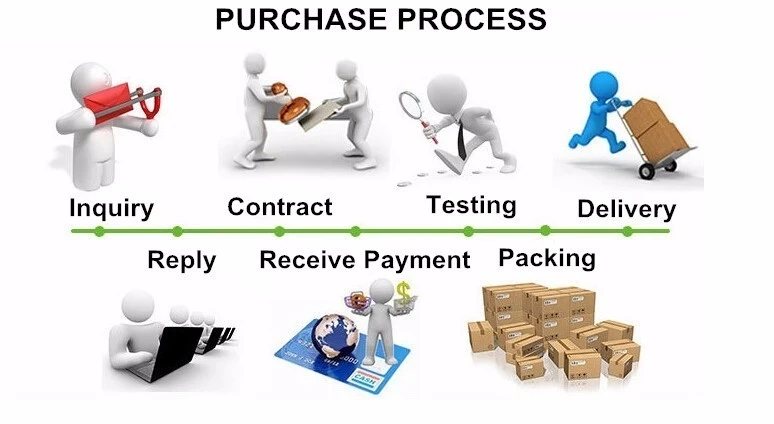 PURCHASE PROCESS

Inquiry

Contract

Testing

Delivery

Reply

Receive Payment

Packing

CASH